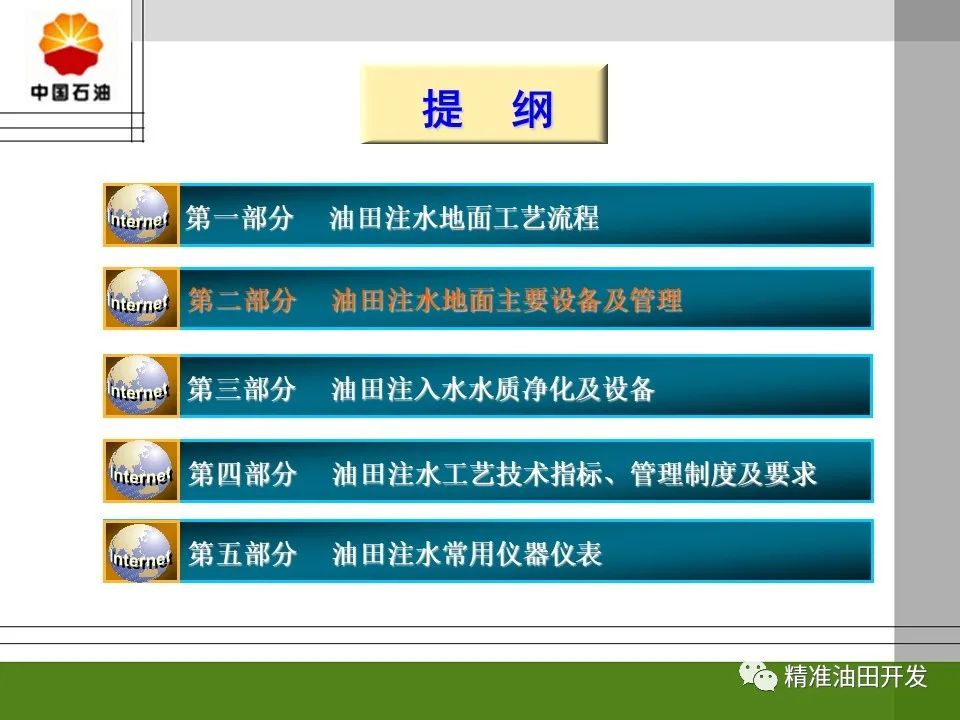 中国石油

提 纲

Internet 第一部分 油田注水地面工艺流程

Internet 第二部分 油田注水地面主要设备及管理

Internet 第三部分 油田注入水水质净化及设备

Internet 第四部分 油田注水工艺技术指标、管理制度及要求

Internet 第五部分 油田注水常用仪器仪表

精准油田开发